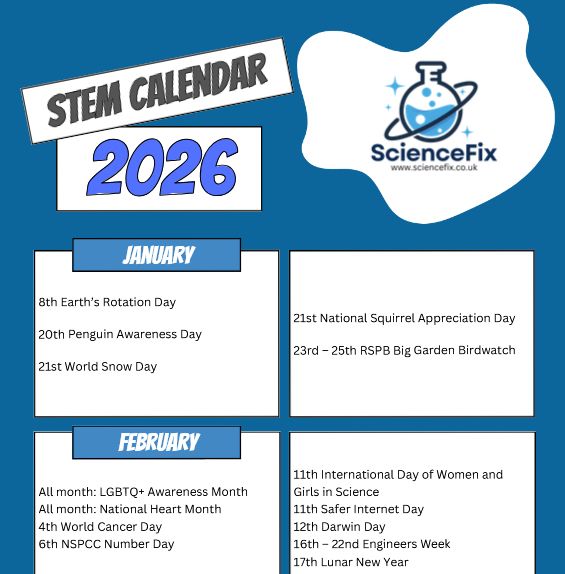 STEM CALENDAR

2026

ScienceFix
www.sciencefix.co.uk

JANUARY

8th Earth's Rotation Day

20th Penguin Awareness Day

21st World Snow Day

21st National Squirrel Appreciation Day

23rd – 25th RSPB Big Garden Birdwatch

FEBRUARY

All month: LGBTQ+ Awareness Month
All month: National Heart Month
4th World Cancer Day
6th NSPCC Number Day

11th International Day of Women and Girls in Science
11th Safer Internet Day
12th Darwin Day
16th – 22nd Engineers Week
17th Lunar New Year